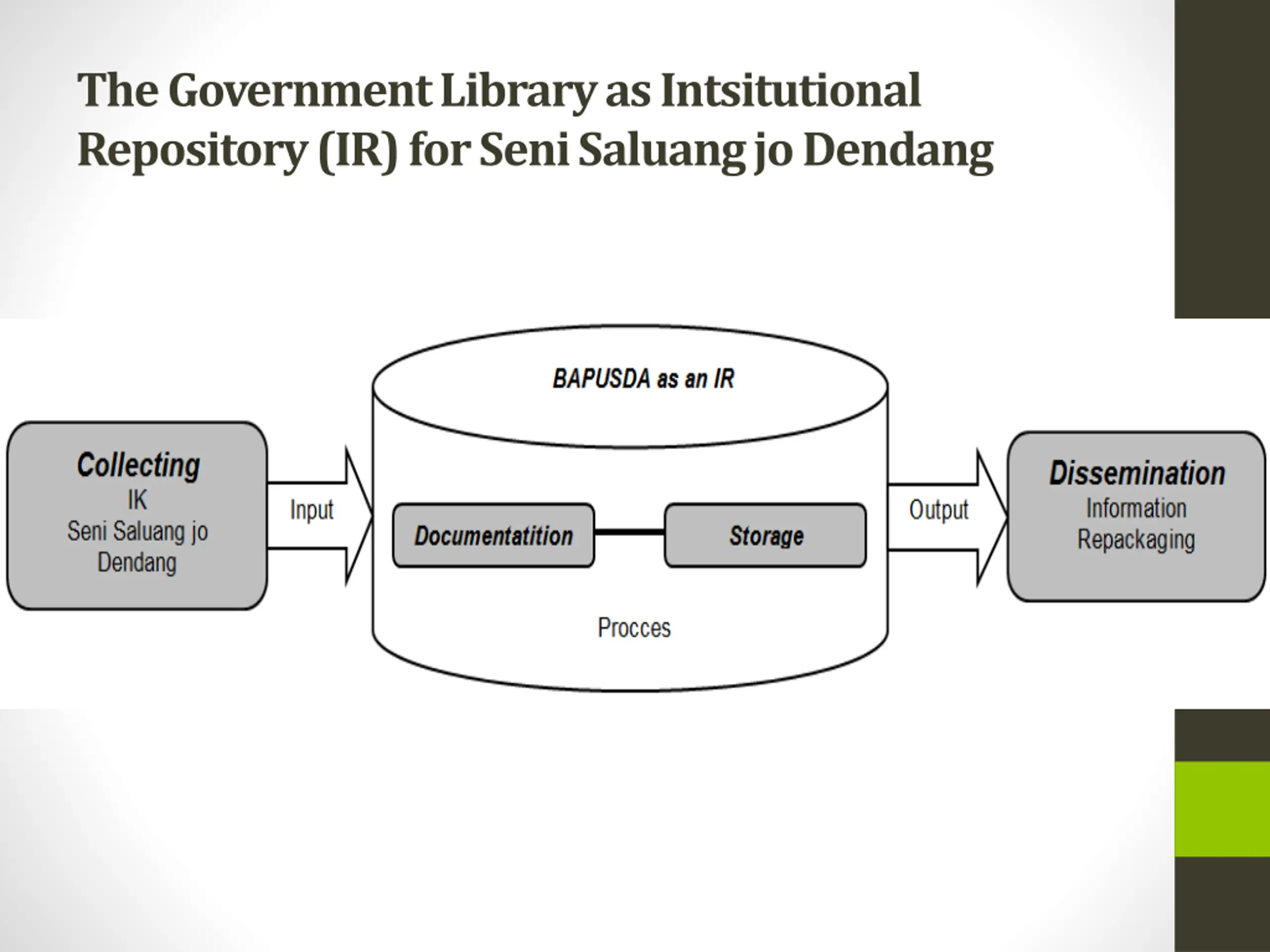 The Government Library as Intsitutional Repository (IR) for Seni Saluang jo Dendang

Collecting
IK
Seni Saluang jo Dendang

Input

BAPUSDA as an IR

Documentatition

Storage

Procces

Output

Dissemination
Information
Repackaging